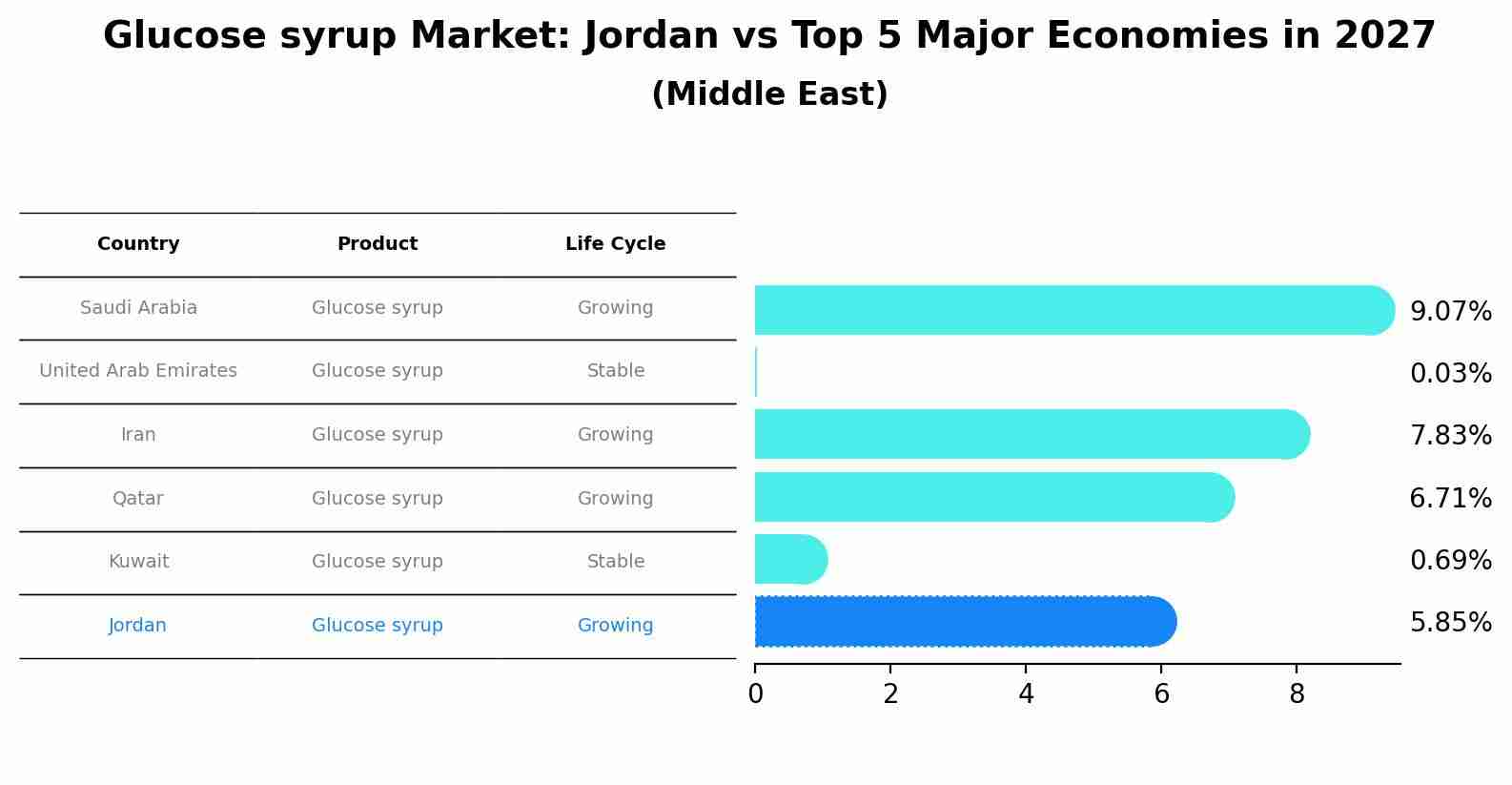 Glucose syrup Market: Jordan vs Top 5 Major Economies in 2027
(Middle East)

| Country | Product | Life Cycle |
|---|---|---|
| Saudi Arabia | Glucose syrup | Growing |
| United Arab Emirates | Glucose syrup | Stable |
| Iran | Glucose syrup | Growing |
| Qatar | Glucose syrup | Growing |
| Kuwait | Glucose syrup | Stable |
| Jordan | Glucose syrup | Growing |

9.07%
0.03%
7.83%
6.71%
0.69%
5.85%

0 2 4 6 8